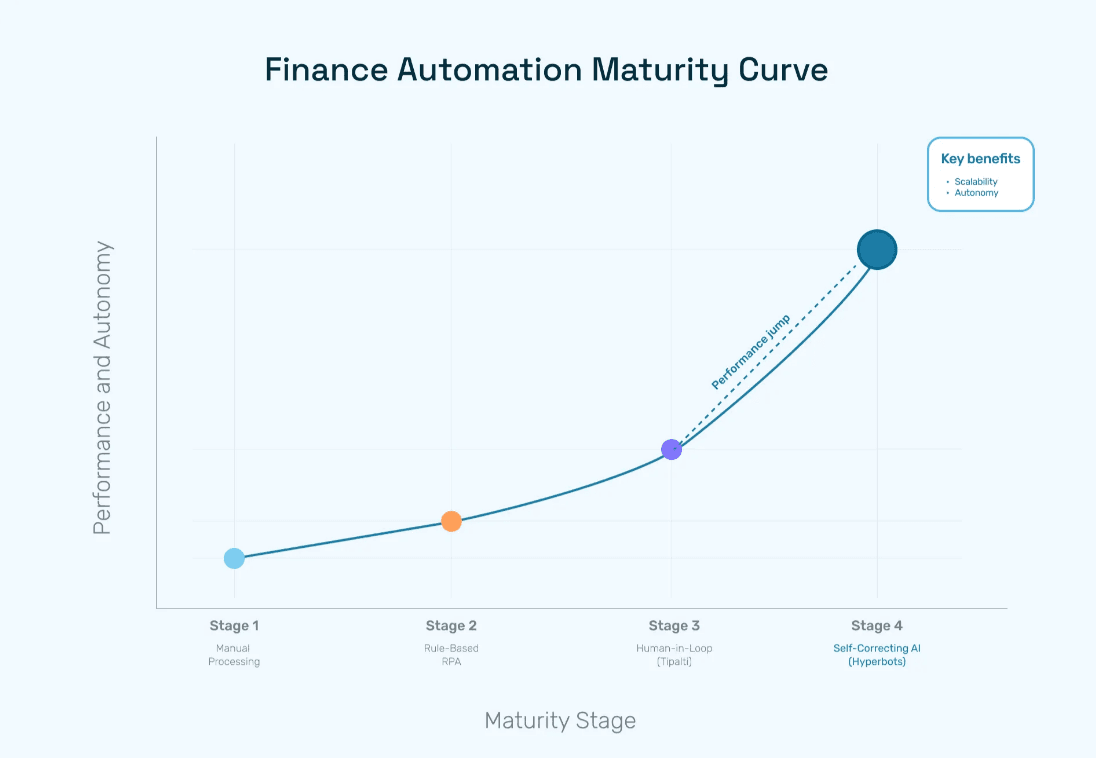 Finance Automation Maturity Curve

Key benefits
• Scalability
• Autonomy

Performance and Autonomy

Performance jump

Stage 1
Manual Processing

Stage 2
Rule-Based RPA

Stage 3
Human-in-Loop (Tipalti)

Stage 4
Self-Correcting AI (Hyperbots)

Maturity Stage